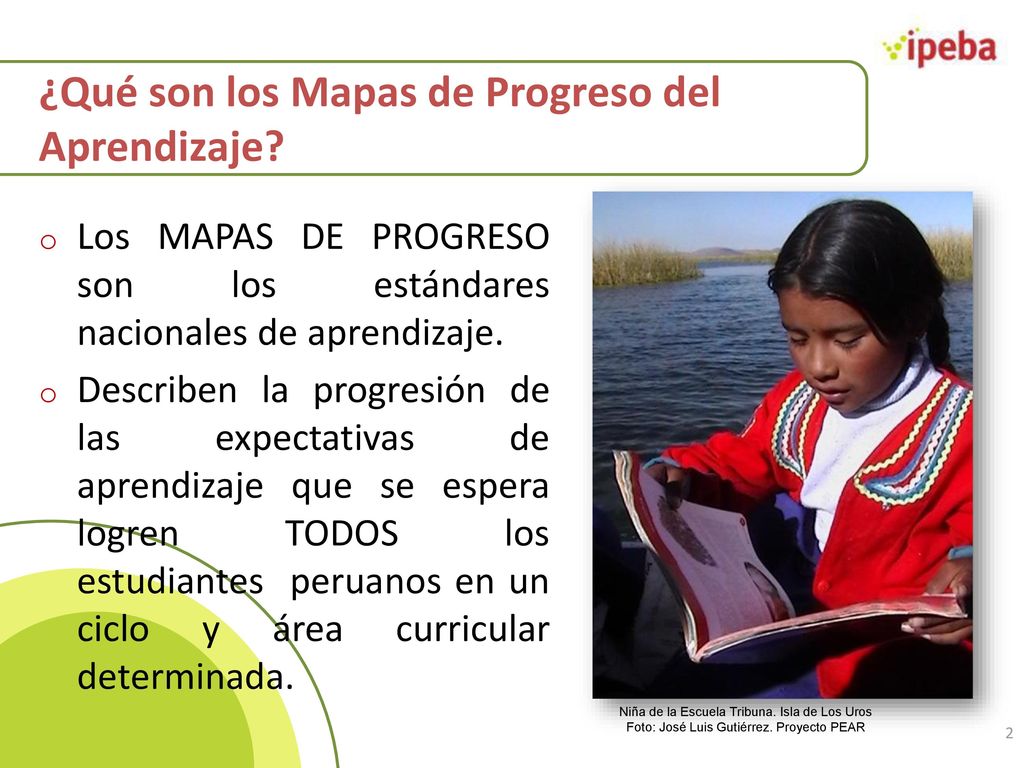 ipeba

¿Qué son los Mapas de Progreso del Aprendizaje?

o Los MAPAS DE PROGRESO son los estándares nacionales de aprendizaje.

o Describen la progresión de las expectativas de aprendizaje que se espera logren TODOS los estudiantes peruanos en un ciclo y área curricular determinada.

Niña de la Escuela Tribuna. Isla de Los Uros
Foto: José Luis Gutiérrez. Proyecto PEAR

2